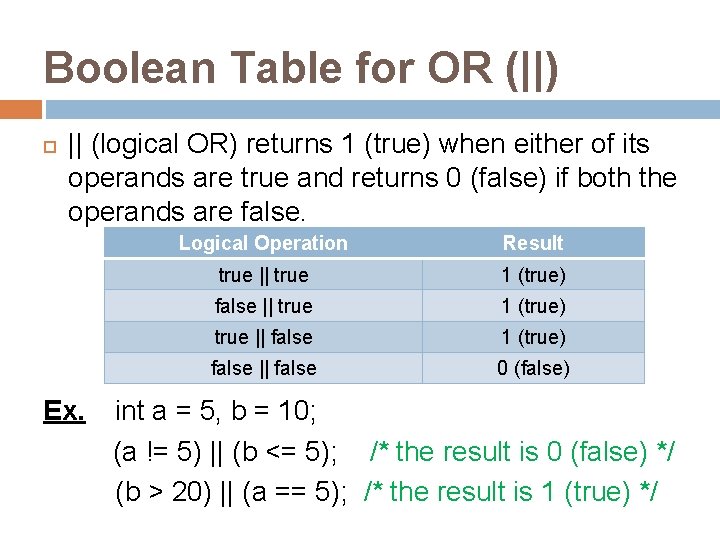 Boolean Table for OR (||)

|| (logical OR) returns 1 (true) when either of its operands are true and returns 0 (false) if both the operands are false.

| Logical Operation | Result |
|---|---|
| true \|\| true | 1 (true) |
| false \|\| true | 1 (true) |
| true \|\| false | 1 (true) |
| false \|\| false | 0 (false) |

Ex. int a = 5, b = 10;
(a != 5) || (b <= 5); /* the result is 0 (false) */
(b > 20) || (a == 5); /* the result is 1 (true) */